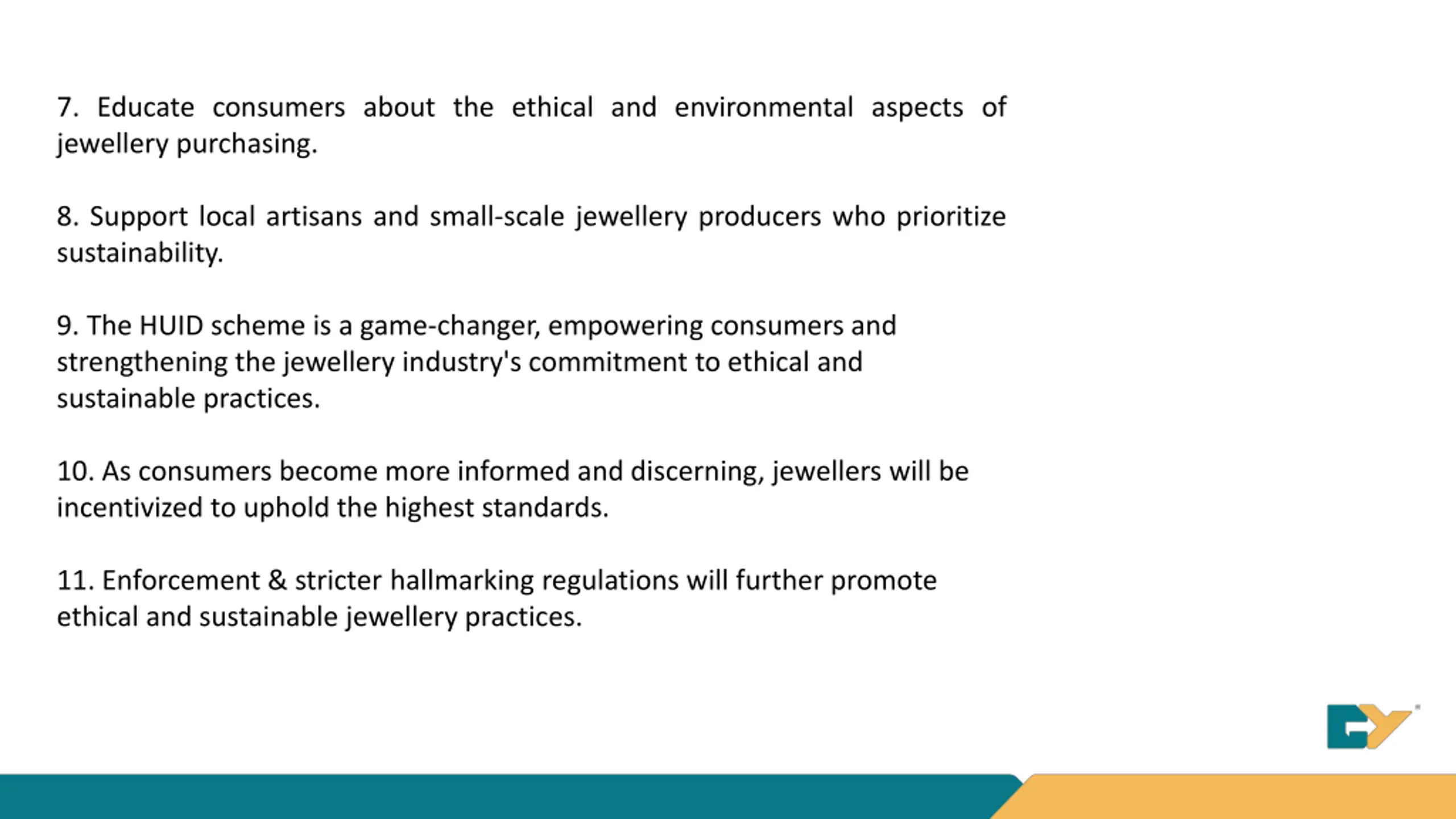 7. Educate consumers about the ethical and environmental aspects of jewellery purchasing.

8. Support local artisans and small-scale jewellery producers who prioritize sustainability.

9. The HUID scheme is a game-changer, empowering consumers and strengthening the jewellery industry's commitment to ethical and sustainable practices.

10. As consumers become more informed and discerning, jewellers will be incentivized to uphold the highest standards.

11. Enforcement & stricter hallmarking regulations will further promote ethical and sustainable jewellery practices.